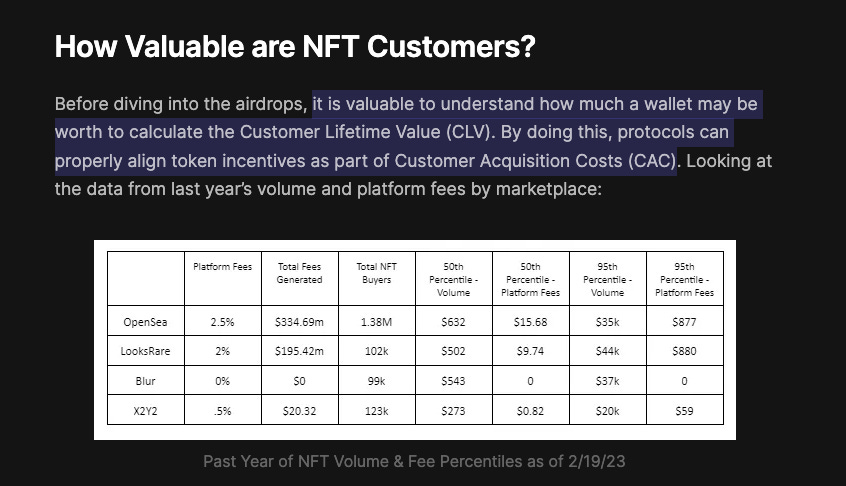 How Valuable are NFT Customers?

Before diving into the airdrops, it is valuable to understand how much a wallet may be worth to calculate the Customer Lifetime Value (CLV). By doing this, protocols can properly align token incentives as part of Customer Acquisition Costs (CAC). Looking at the data from last year's volume and platform fees by marketplace:

| | Platform Fees | Total Fees Generated | Total NFT Buyers | 50th Percentile - Volume | 50th Percentile - Platform Fees | 95th Percentile - Volume | 95th Percentile - Platform Fees |
|---|---|---|---|---|---|---|---|
| OpenSea | 2.5% | \$334.69m | 1.38M | \$632 | \$15.68 | \$35k | \$877 |
| LooksRare | 2% | \$195.42m | 102k | \$502 | \$9.74 | \$44k | \$880 |
| Blur | 0% | \$0 | 99k | \$543 | 0 | \$37k | 0 |
| X2Y2 | .5% | \$20.32 | 123k | \$273 | \$0.82 | \$20k | \$59 |

Past Year of NFT Volume & Fee Percentiles as of 2/19/23